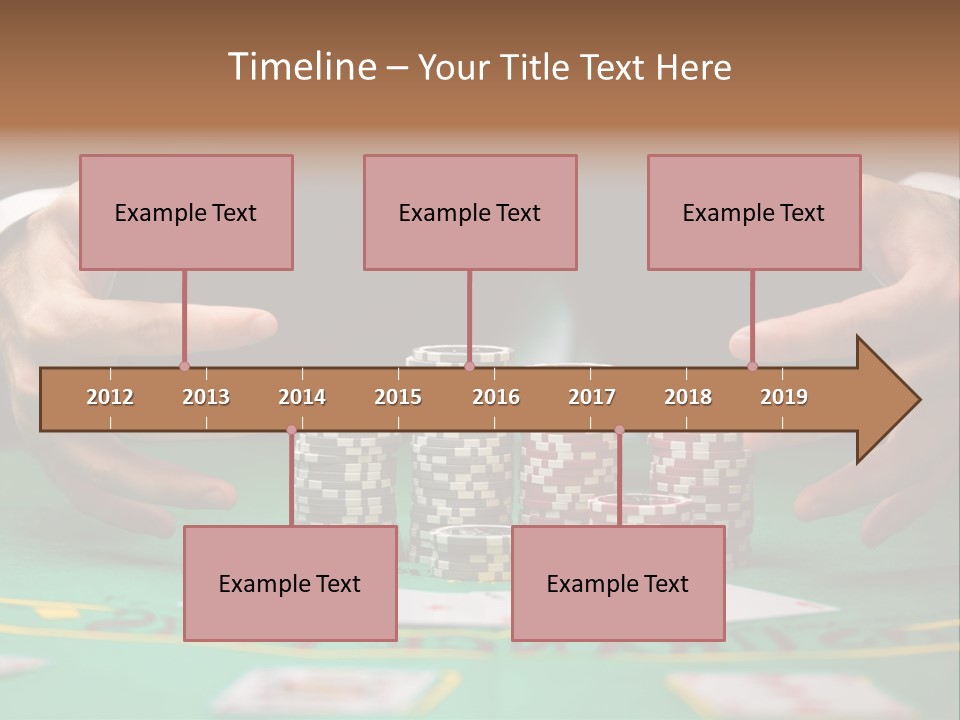 Timeline – Your Title Text Here

Example Text

Example Text

Example Text

2012 2013 2014 2015 2016 2017 2018 2019

Example Text

Example Text